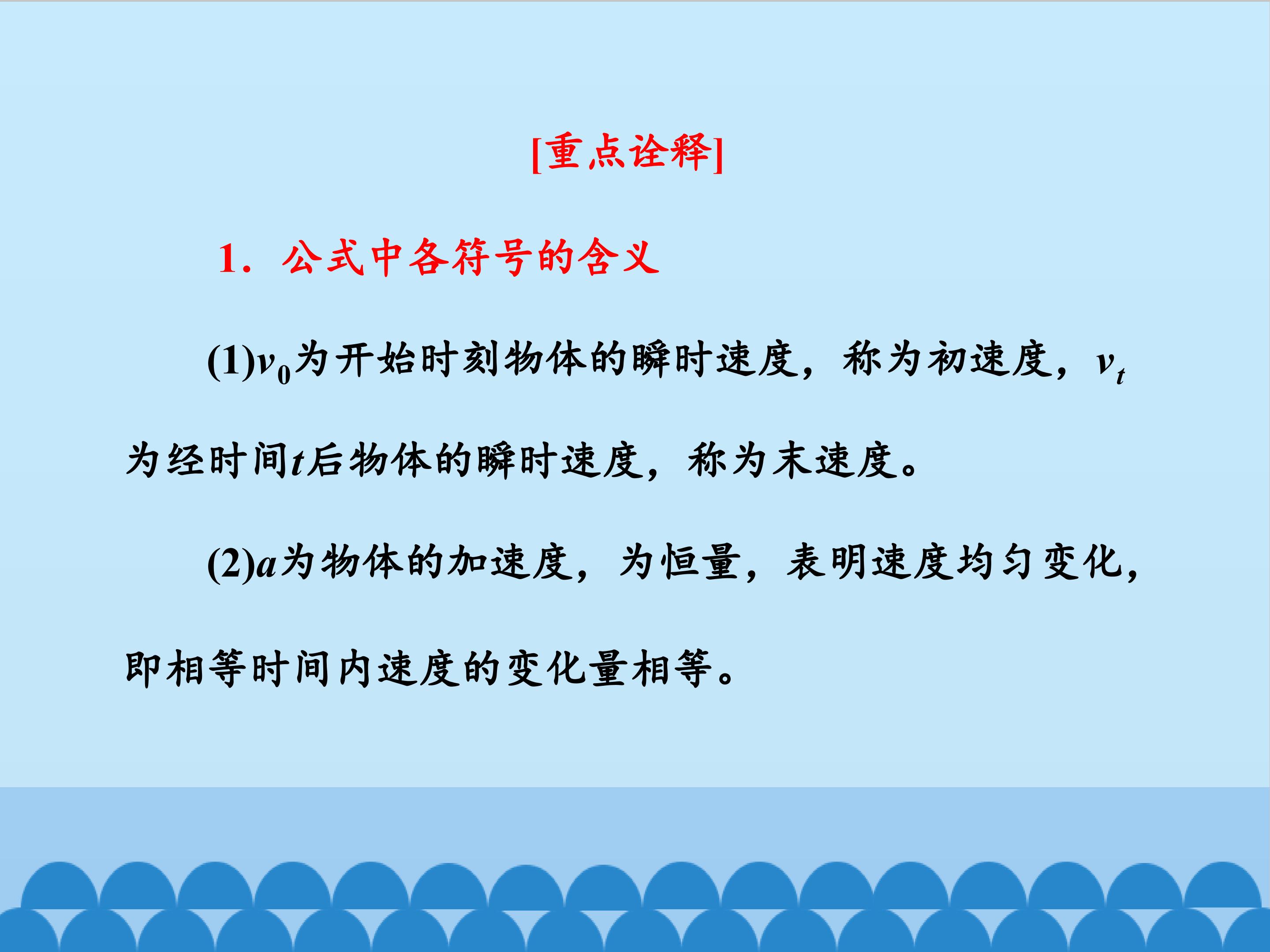 [重点诠释]

1．公式中各符号的含义

(1)$v_0$为开始时刻物体的瞬时速度，称为初速度，$v_t$为经时间$t$后物体的瞬时速度，称为末速度。

(2)$a$为物体的加速度，为恒量，表明速度均匀变化，即相等时间内速度的变化量相等。